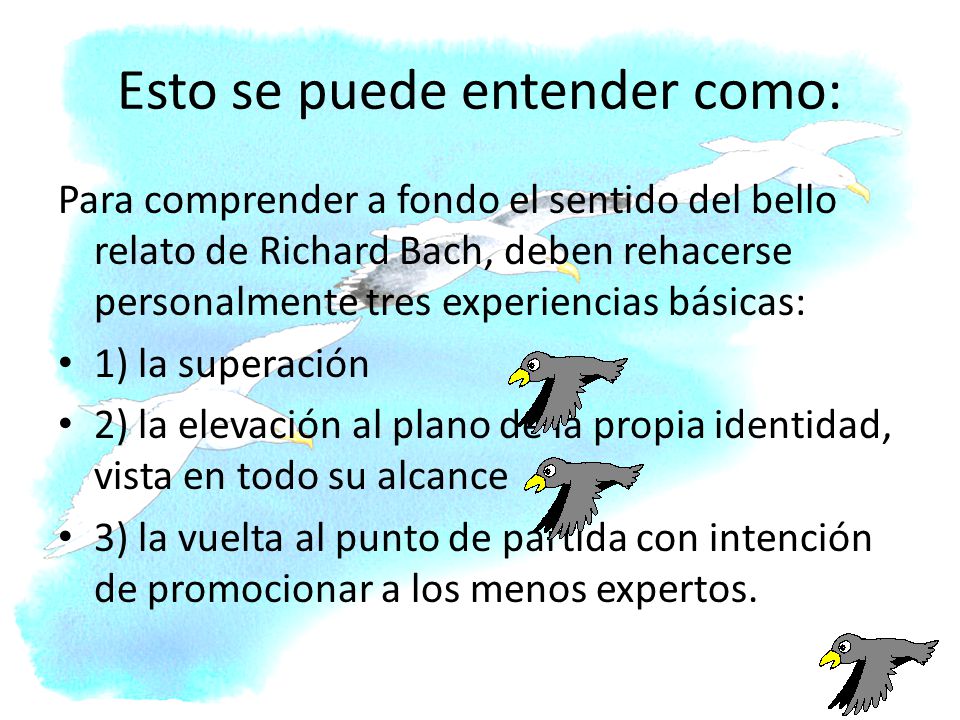 Esto se puede entender como:

Para comprender a fondo el sentido del bello relato de Richard Bach, deben rehacerse personalmente tres experiencias básicas:

• 1) la superación
• 2) la elevación al plano de la propia identidad, vista en todo su alcance
• 3) la vuelta al punto de partida con intención de promocionar a los menos expertos.